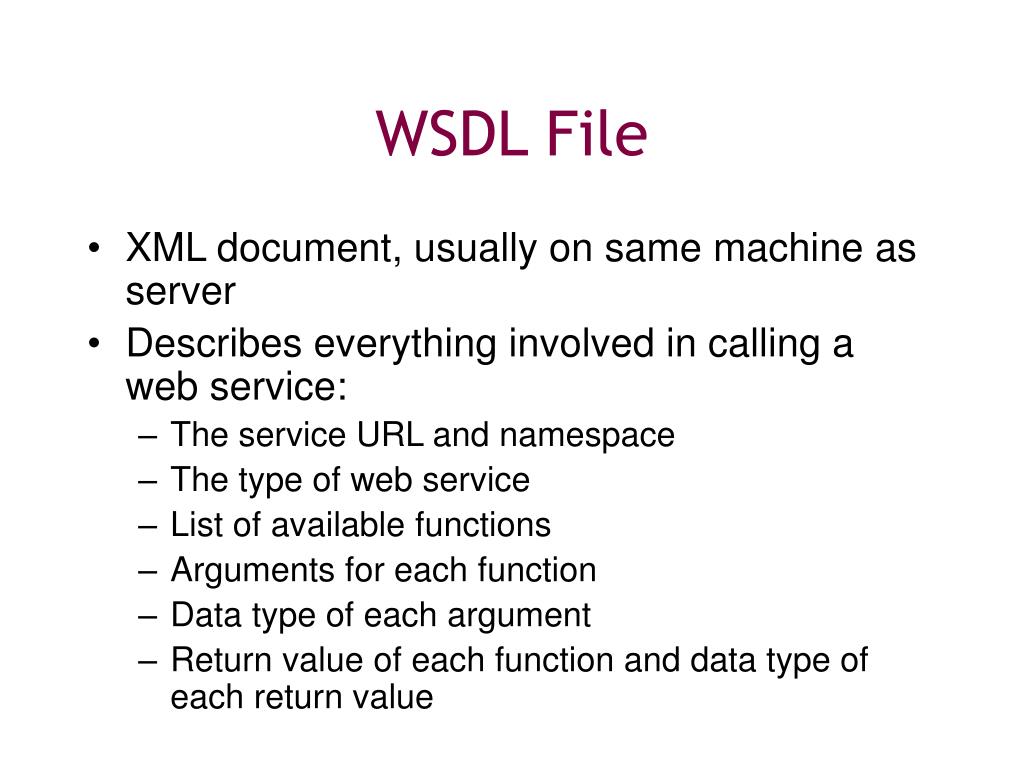 WSDL File

• XML document, usually on same machine as server
• Describes everything involved in calling a web service:
– The service URL and namespace
– The type of web service
– List of available functions
– Arguments for each function
– Data type of each argument
– Return value of each function and data type of each return value